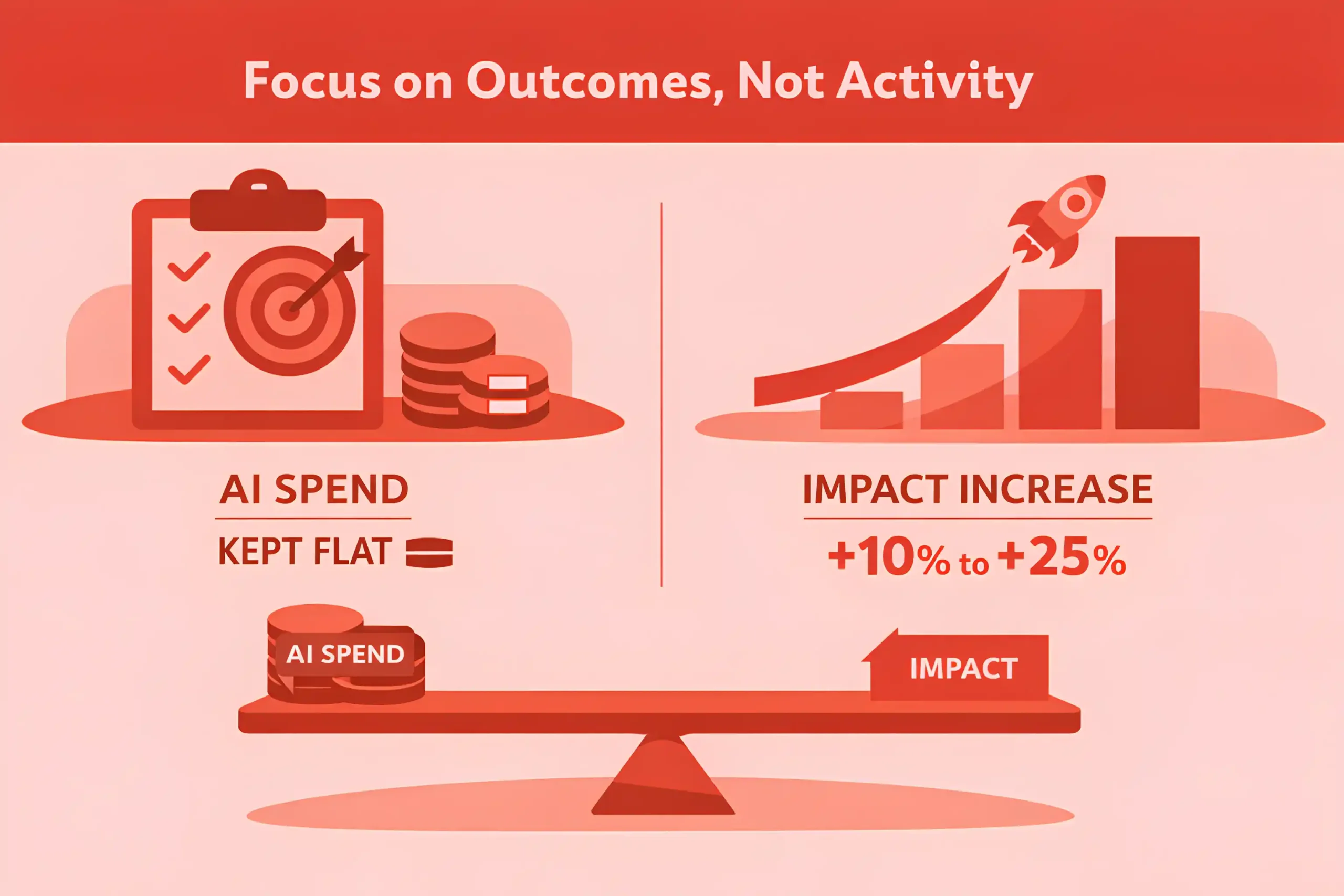 Focus on Outcomes, Not Activity

AI SPEND

KEPT FLAT

IMPACT INCREASE

+10% to +25%

AI SPEND

IMPACT